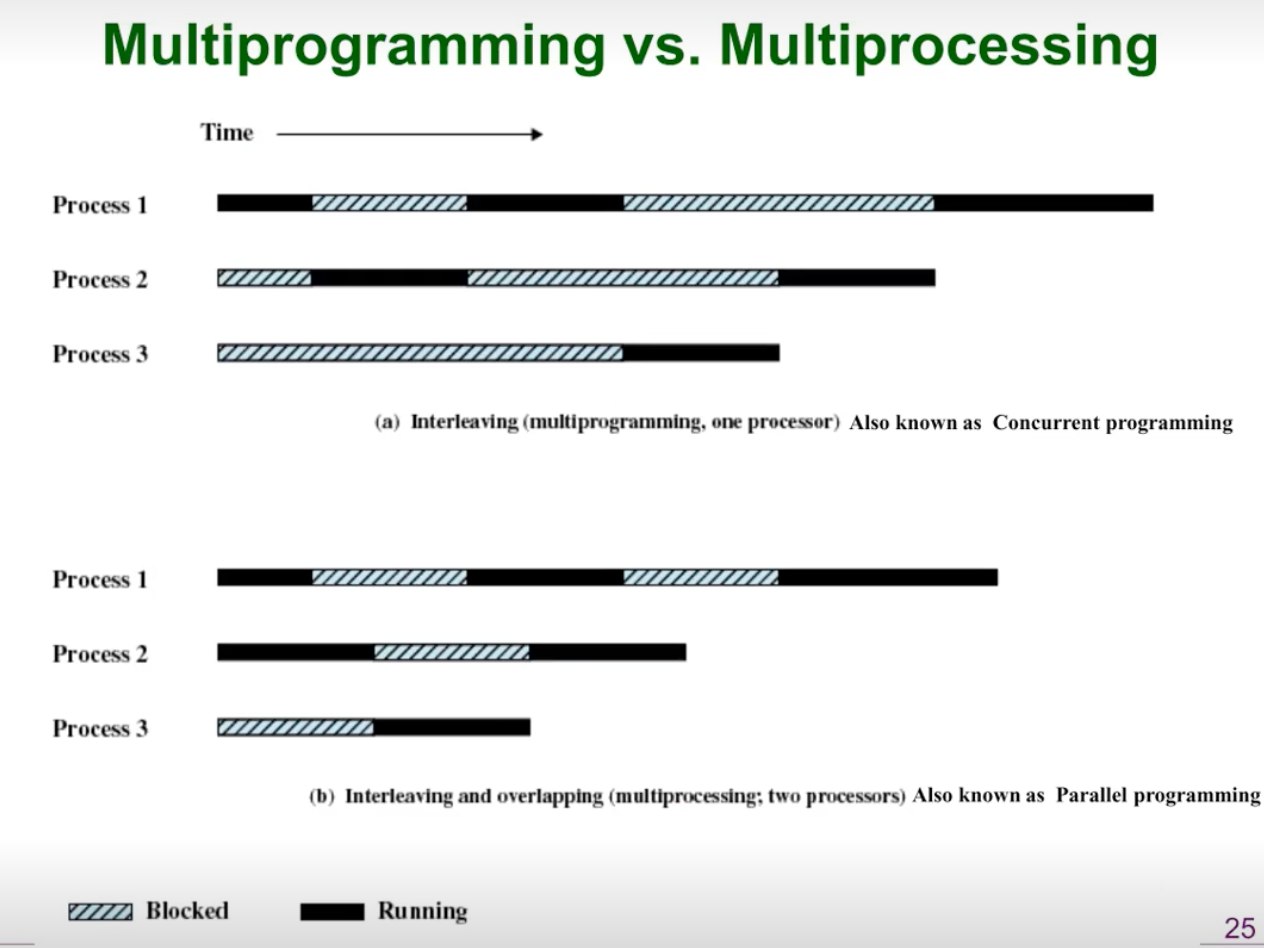 Multiprogramming vs. Multiprocessing

Time

Process 1

Process 2

Process 3

(a) Interleaving (multiprogramming, one processor) Also known as Concurrent programming

Process 1

Process 2

Process 3

(b) Interleaving and overlapping (multiprocessing; two processors) Also known as Parallel programming

Blocked

Running

25